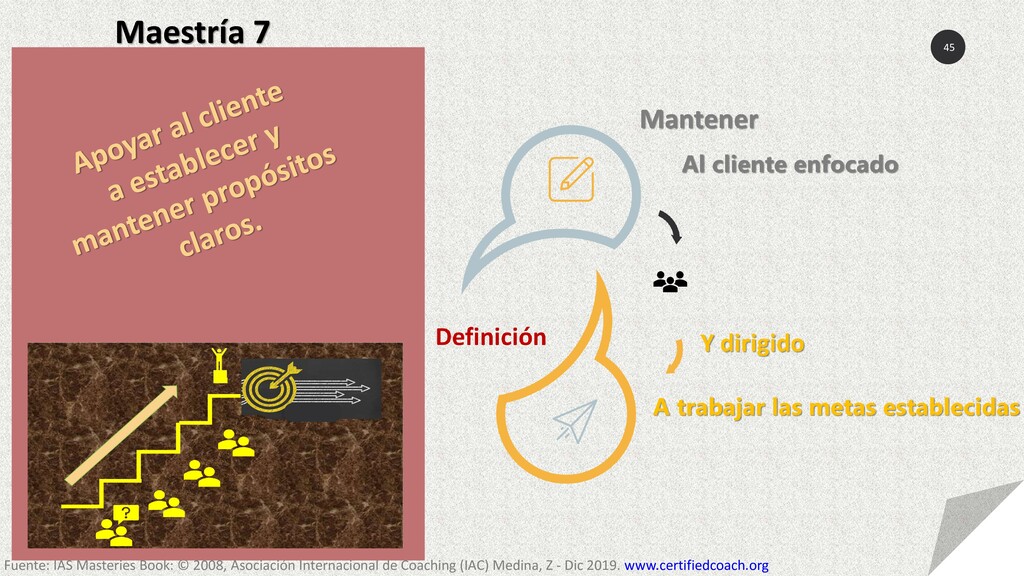 Maestría 7

45

Apoyar al cliente a establecer y mantener propósitos claros.

Mantener

Al cliente enfocado

Definición

Y dirigido

A trabajar las metas establecidas

?

Fuente: IAS Masteries Book: © 2008, Asociación Internacional de Coaching (IAC) Medina, Z - Dic 2019. www.certifiedcoach.org